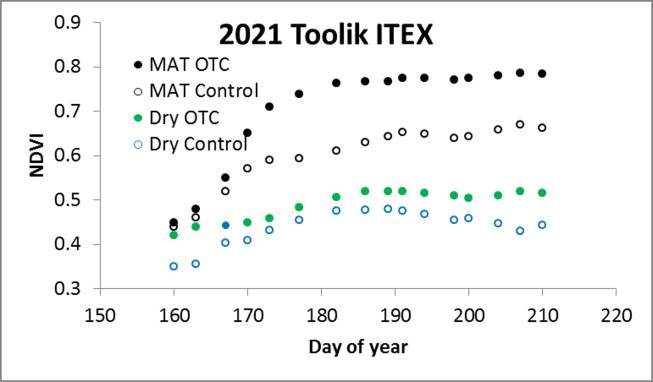 2021 Toolik ITEX

MAT OTC
MAT Control
Dry OTC
Dry Control

NDVI

0.9
0.8
0.7
0.6
0.5
0.4
0.3

150 160 170 180 190 200 210 220

Day of year